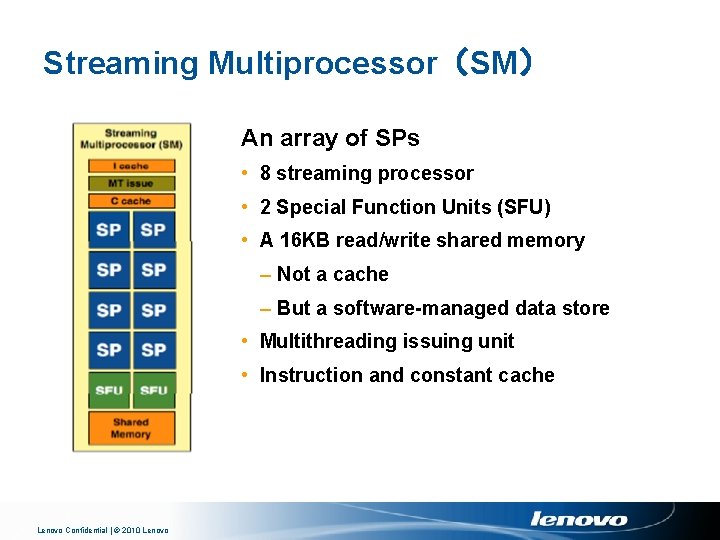 Streaming Multiprocessor（SM）

Streaming Multiprocessor (SM)

I cache

MT issue

C cache

SP SP

SP SP

SP SP

SP SP

SFU SFU

Shared Memory

An array of SPs

• 8 streaming processor

• 2 Special Function Units (SFU)

• A 16KB read/write shared memory

– Not a cache

– But a software-managed data store

• Multithreading issuing unit

• Instruction and constant cache

Lenovo Confidential | © 2010 Lenovo

lenovo